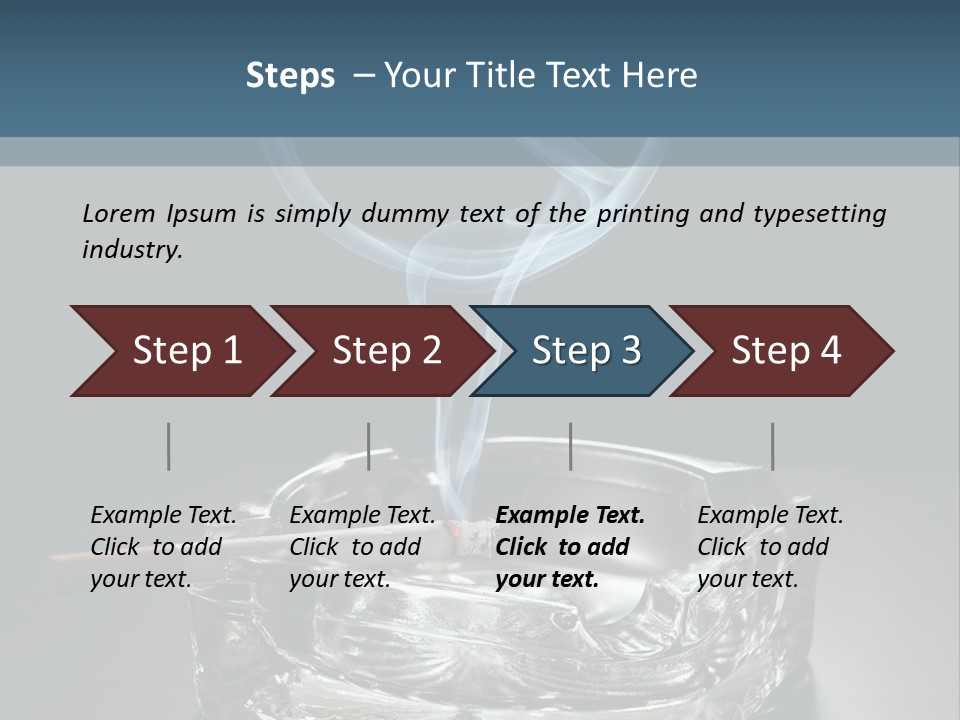 Steps – Your Title Text Here

Lorem Ipsum is simply dummy text of the printing and typesetting industry.

Step 1

Step 2

Step 3

Step 4

Example Text. Click to add your text.

Example Text. Click to add your text.

Example Text. Click to add your text.

Example Text. Click to add your text.